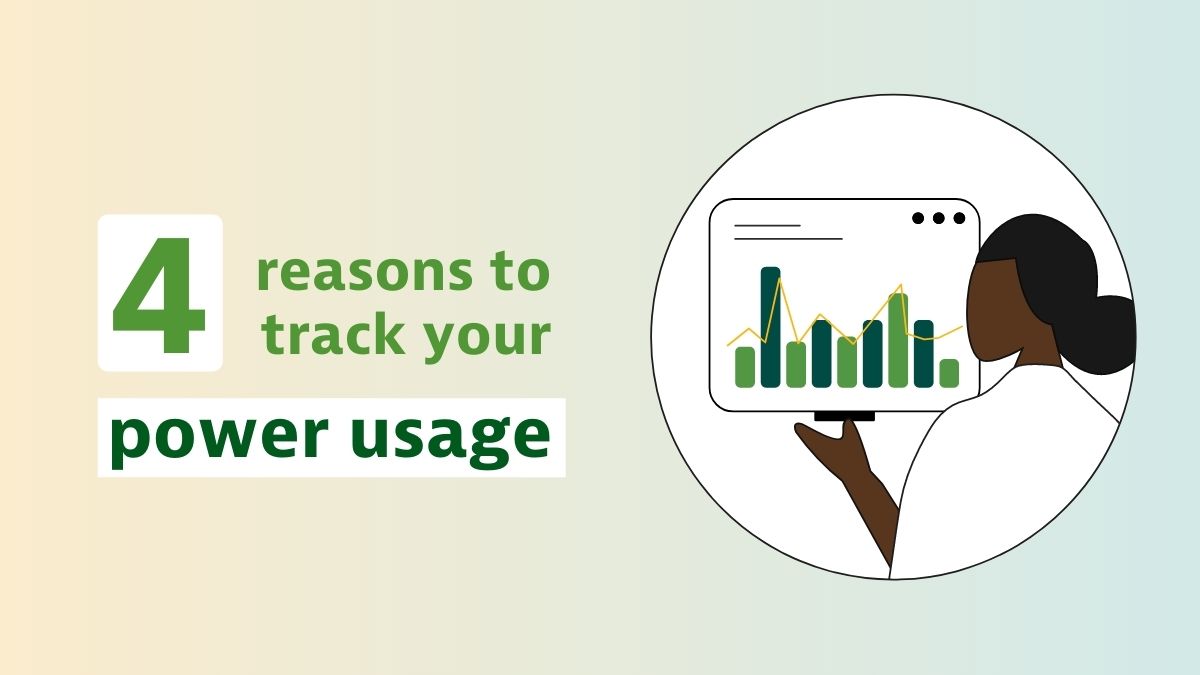 4 reasons to track your power usage